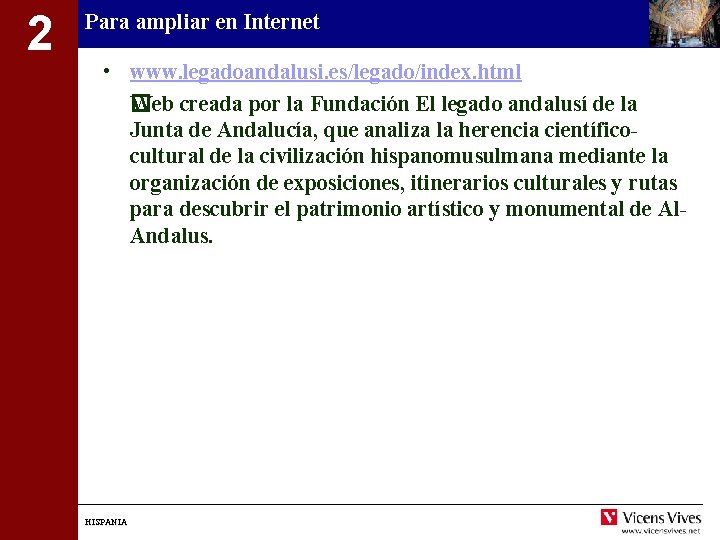 2

Para ampliar en Internet

• www.legadoandalusi.es/legado/index.html

Web creada por la Fundación El legado andalusí de la Junta de Andalucía, que analiza la herencia científico-cultural de la civilización hispanomusulmana mediante la organización de exposiciones, itinerarios culturales y rutas para descubrir el patrimonio artístico y monumental de Al-Andalus.

HISPANIA

Vicens Vives
www.vicensvives.net